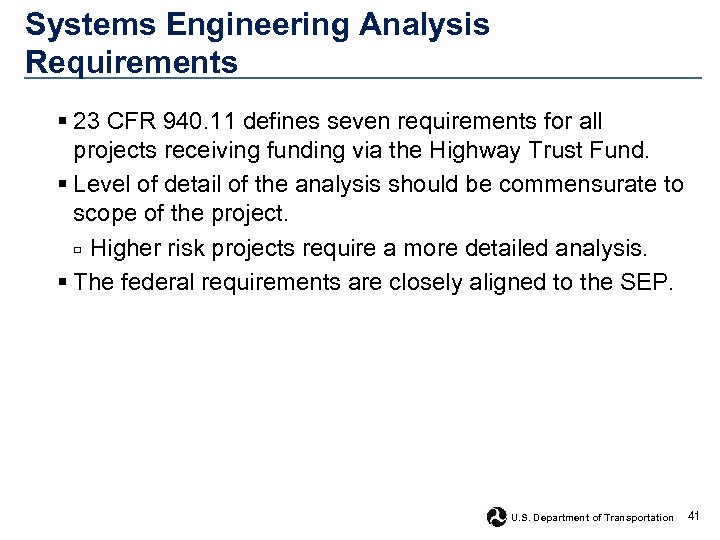 Systems Engineering Analysis Requirements

▪ 23 CFR 940.11 defines seven requirements for all projects receiving funding via the Highway Trust Fund.

▪ Level of detail of the analysis should be commensurate to scope of the project.

▫ Higher risk projects require a more detailed analysis.

▪ The federal requirements are closely aligned to the SEP.

U.S. Department of Transportation 41